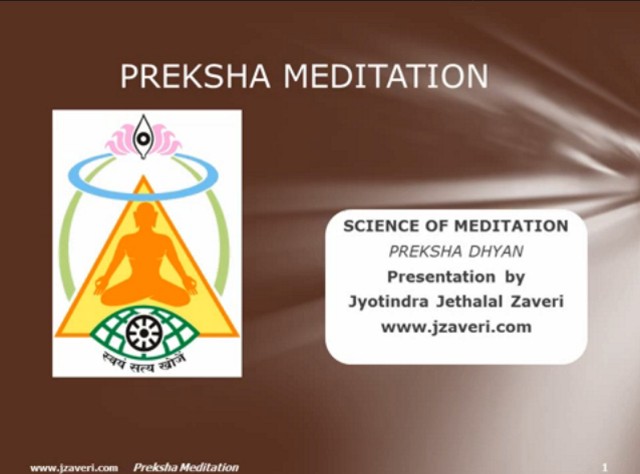 PREKSHA MEDITATION

स्वयं सत्य खोजें

SCIENCE OF MEDITATION
PREKSHA DHYAN
Presentation by
Jyotindra Jethalal Zaveri
www.jzaveri.com

www.jzaveri.com Preksha Meditation 1